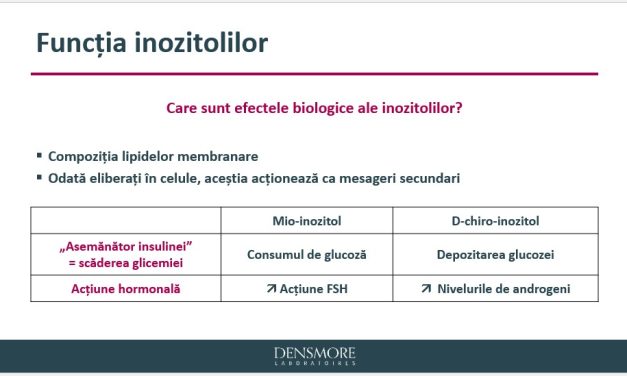 Funcția inozitolilor

Care sunt efectele biologice ale inozitolilor?

▪ Compoziția lipidelor membranare
▪ Odată eliberați în celule, aceștia acționează ca mesageri secundari

| | Mio-inozitol | D-chiro-inozitol |
|---|---|---|
| „Asemănător insulinei” = scăderea glicemiei | Consumul de glucoză | Depozitarea glucozei |
| Acțiune hormonală | ↗ Acțiune FSH | ↗ Nivelurile de androgeni |

DENSMORE
LABORATOIRES